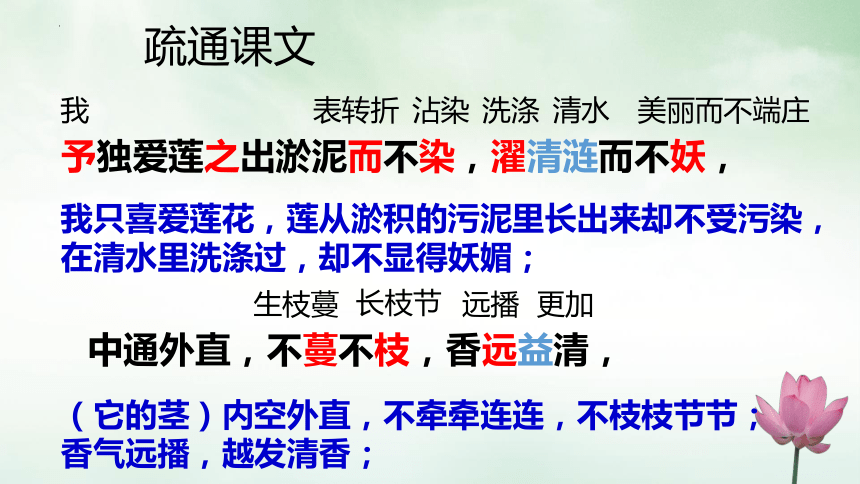 疏通课文

我　表转折　沾染　洗涤　清水　美丽而不端庄

予独爱莲之出淤泥而不染，濯清涟而不妖，

我只喜爱莲花，莲从淤积的污泥里长出来却不受污染，在清水里洗涤过，却不显得妖媚；

生枝蔓　长枝节　远播　更加

中通外直，不蔓不枝，香远益清，

（它的茎）内空外直，不牵牵连连，不枝枝节节；香气远播，越发清香；